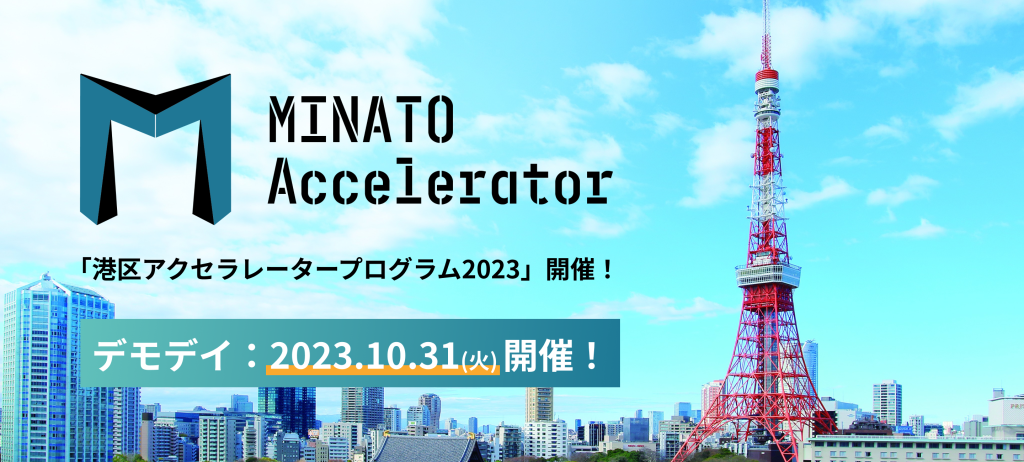 MINATO
Accelerator

「港区アクセラレータープログラム2023」開催！

デモデイ：2023.10.31(火) 開催！